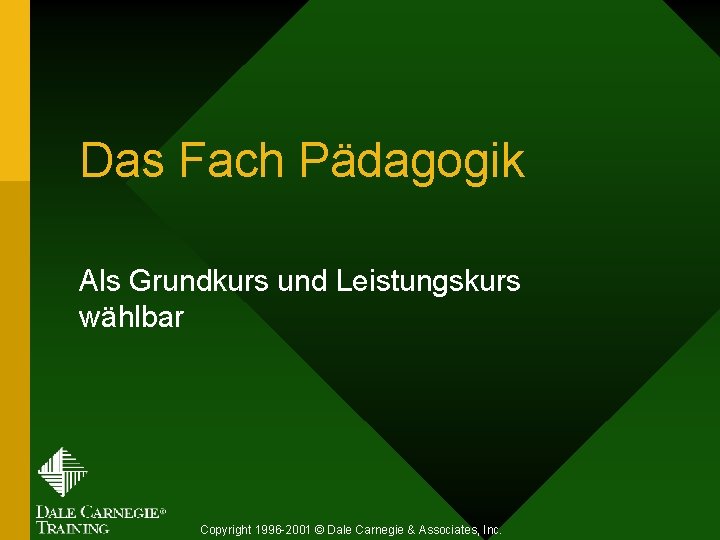 Das Fach Pädagogik

Als Grundkurs und Leistungskurs wählbar

DALE CARNEGIE®
TRAINING

Copyright 1996-2001 © Dale Carnegie & Associates, Inc.